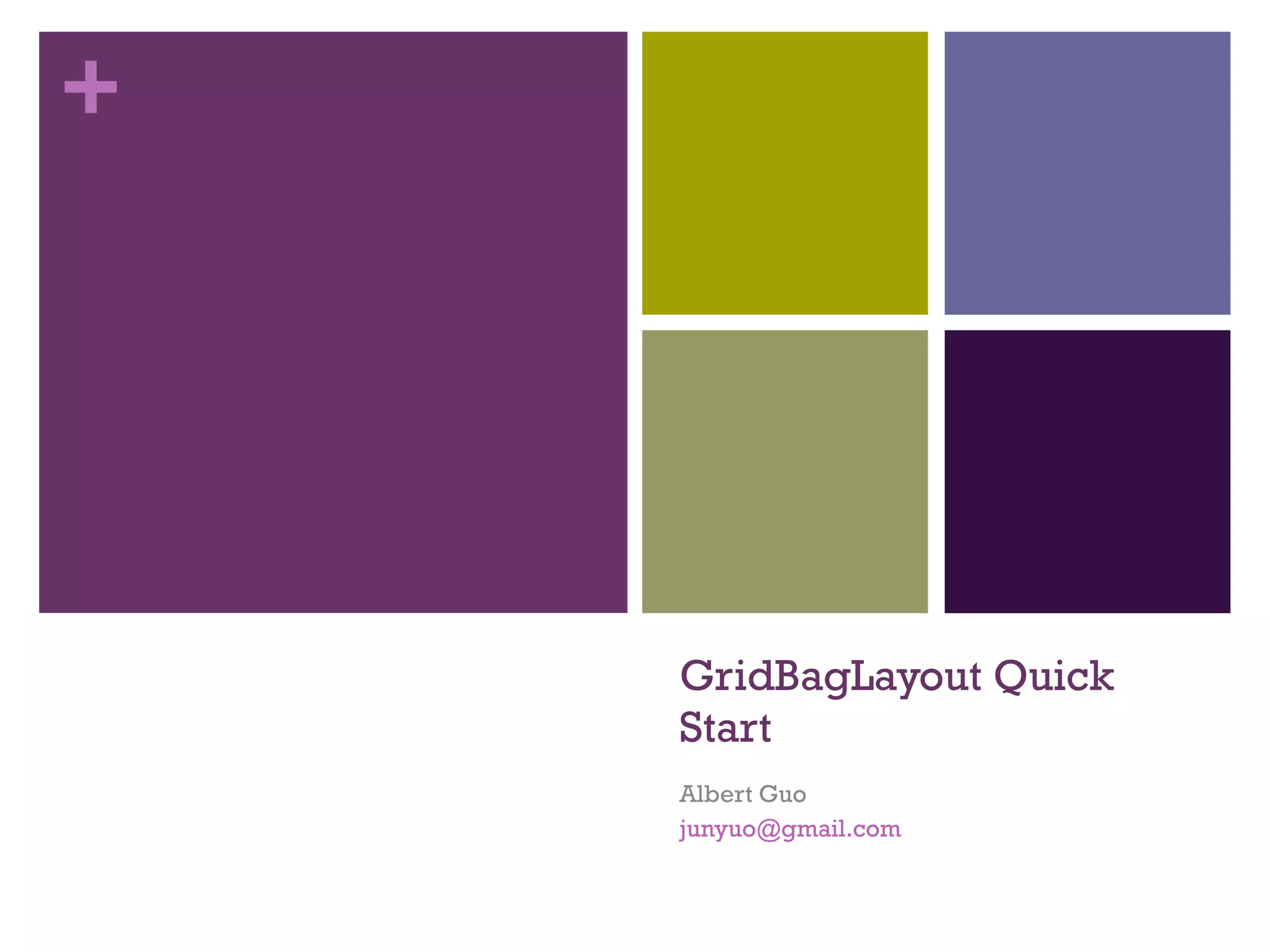 +

GridBagLayout Quick Start

Albert Guo

junyuo@gmail.com